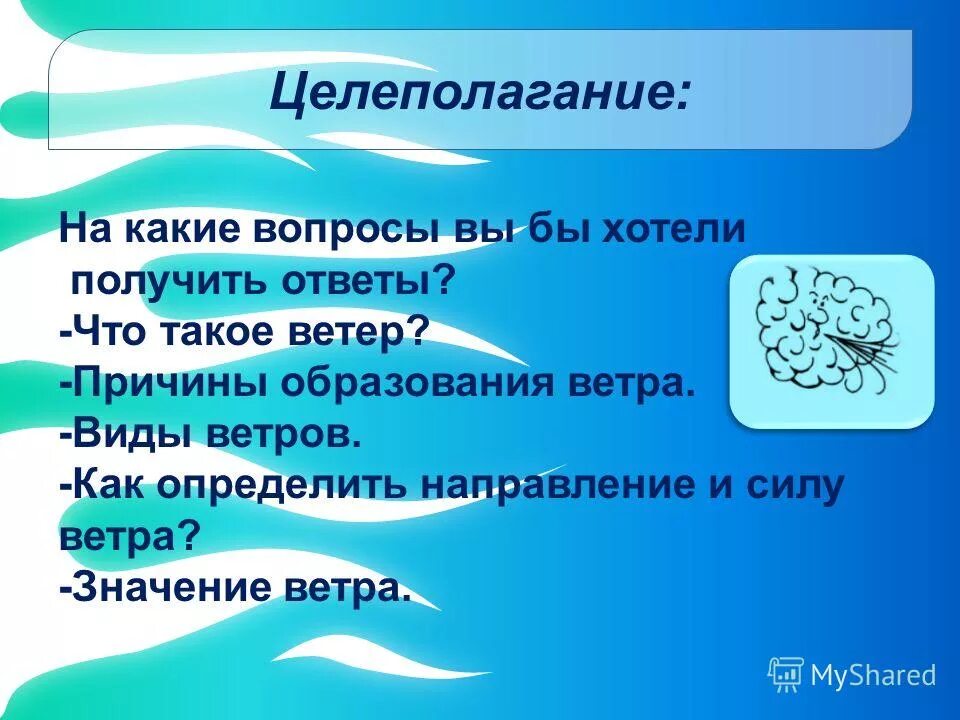 Целеполагание:

На какие вопросы вы бы хотели получить ответы?
-Что такое ветер?
-Причины образования ветра.
-Виды ветров.
-Как определить направление и силу ветра?
-Значение ветра.

MyShared